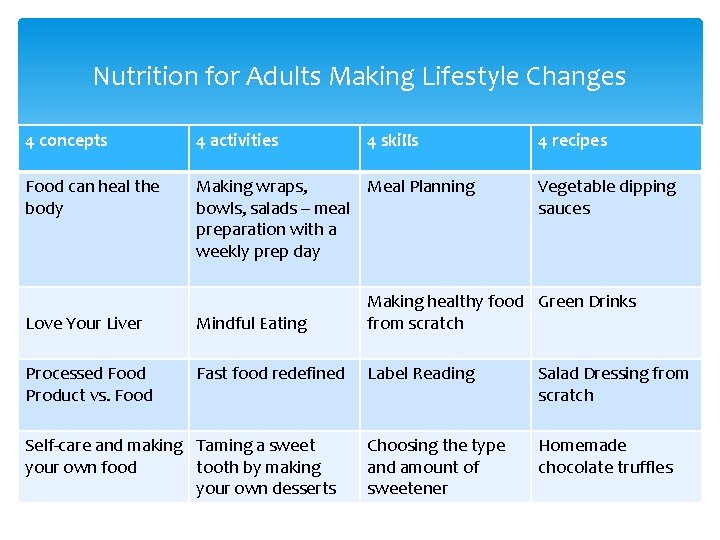 Nutrition for Adults Making Lifestyle Changes

| 4 concepts | 4 activities | 4 skills | 4 recipes |
|---|---|---|---|
| Food can heal the body | Making wraps, bowls, salads – meal preparation with a weekly prep day | Meal Planning | Vegetable dipping sauces |
| Love Your Liver | Mindful Eating | Making healthy food from scratch | Green Drinks |
| Processed Food Product vs. Food | Fast food redefined | Label Reading | Salad Dressing from scratch |
| Self-care and making your own food | Taming a sweet tooth by making your own desserts | Choosing the type and amount of sweetener | Homemade chocolate truffles |